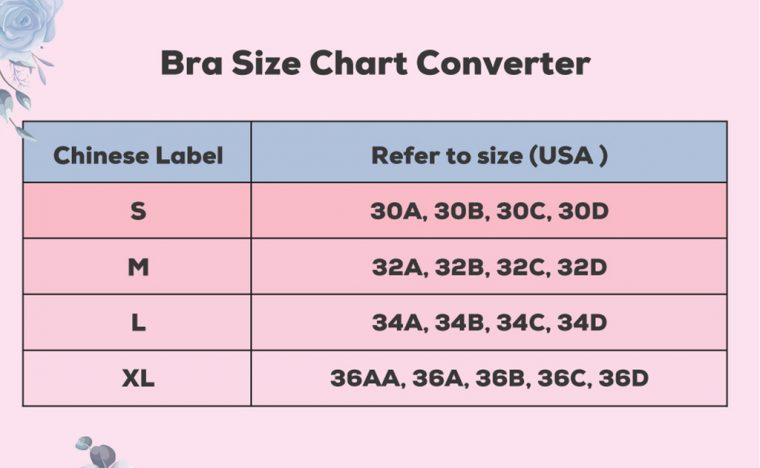 Bra Size Chart Converter

| Chinese Label | Refer to size (USA ) |
|---|---|
| S | 30A, 30B, 30C, 30D |
| M | 32A, 32B, 32C, 32D |
| L | 34A, 34B, 34C, 34D |
| XL | 36AA, 36A, 36B, 36C, 36D |